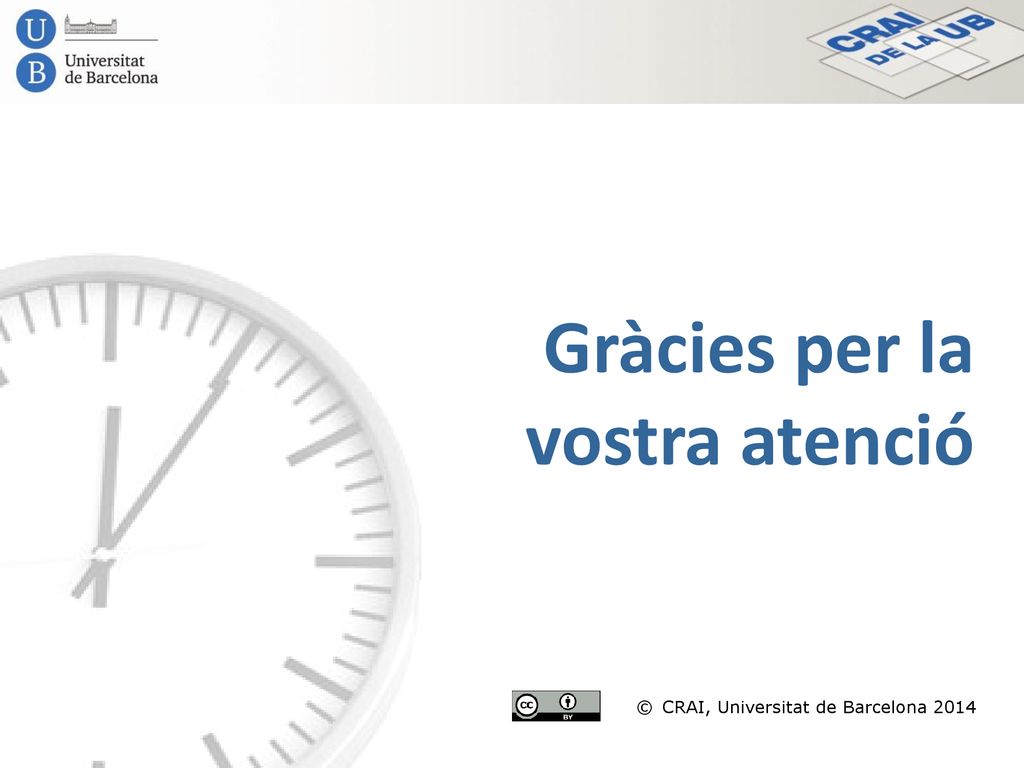 U
B
Universitat de Barcelona

CRAI DE LA UB

Gràcies per la vostra atenció

cc BY

© CRAI, Universitat de Barcelona 2014